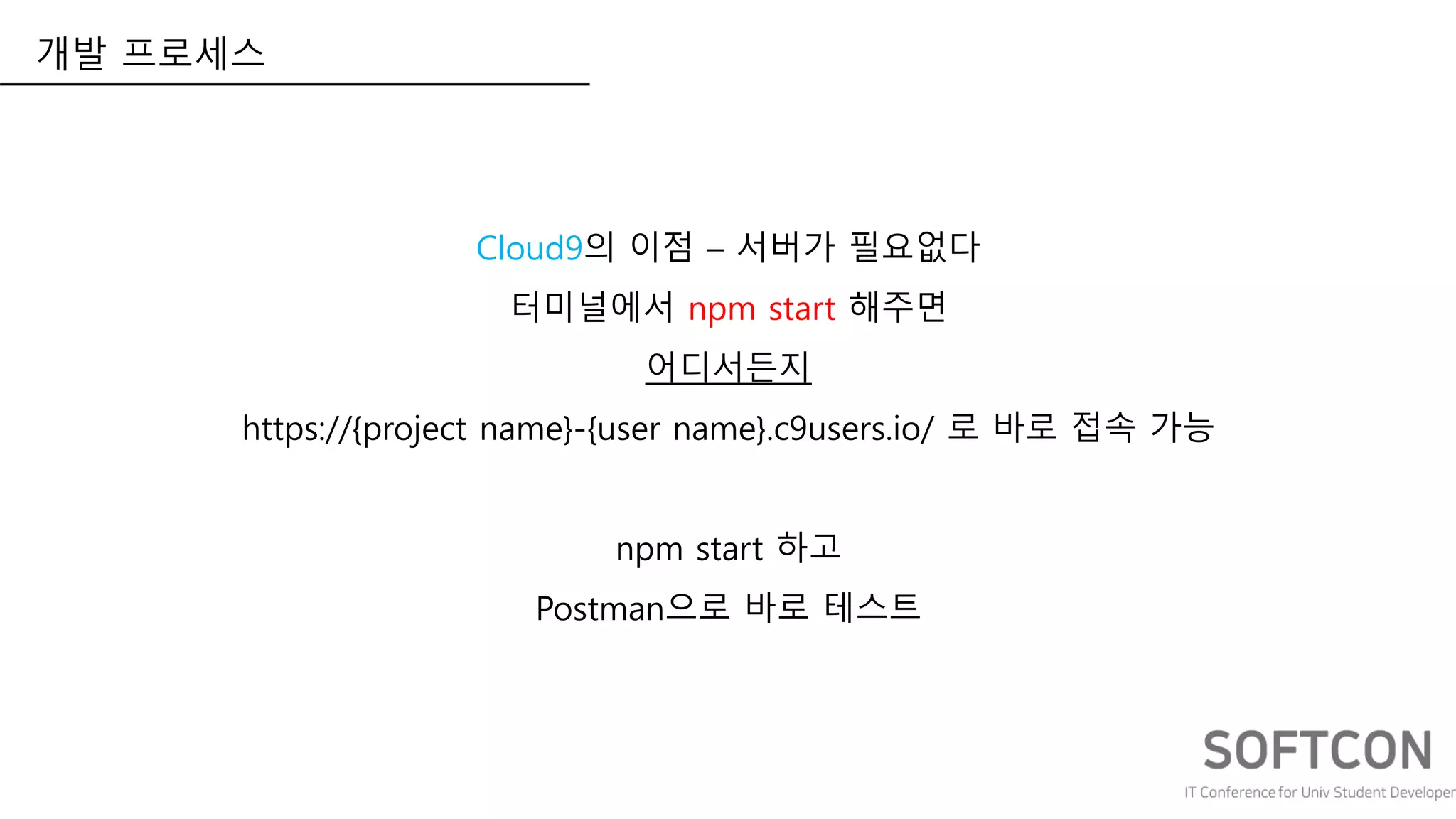 개발 프로세스

Cloud9의 이점 – 서버가 필요없다

터미널에서 npm start 해주면

어디서든지

https://{project name}-{user name}.c9users.io/ 로 바로 접속 가능

npm start 하고

Postman으로 바로 테스트

SOFTCON

IT Conference for Univ Student Developer